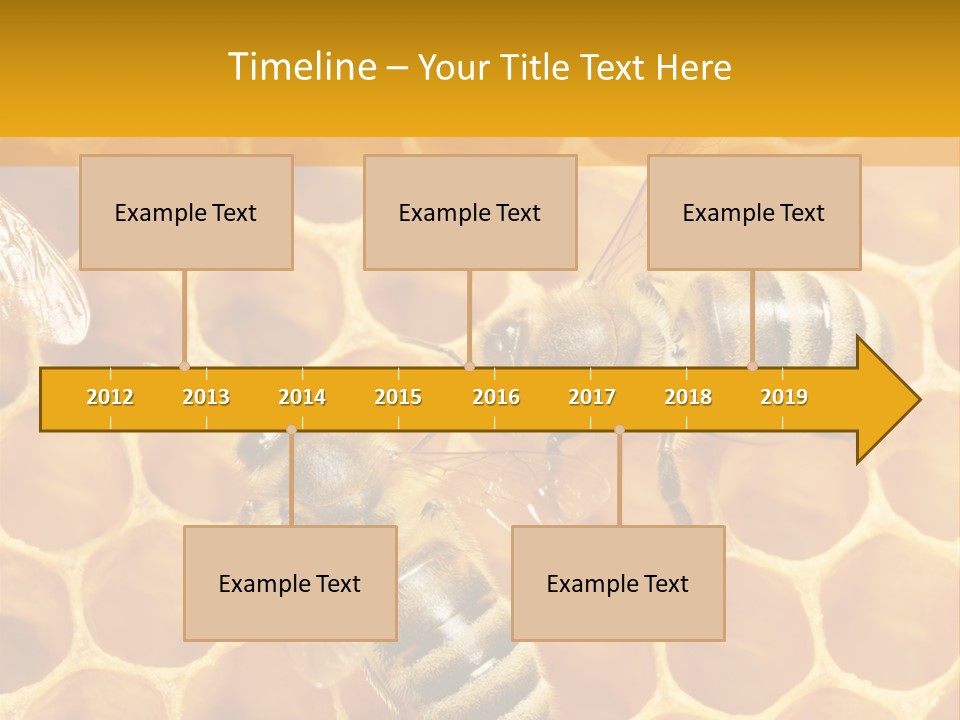 Timeline – Your Title Text Here

Example Text

Example Text

Example Text

2012 2013 2014 2015 2016 2017 2018 2019

Example Text

Example Text